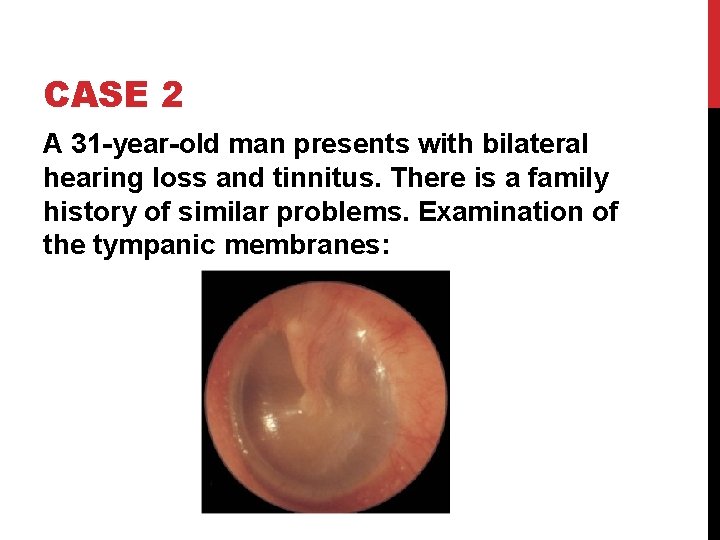 CASE 2

A 31-year-old man presents with bilateral hearing loss and tinnitus. There is a family history of similar problems. Examination of the tympanic membranes: